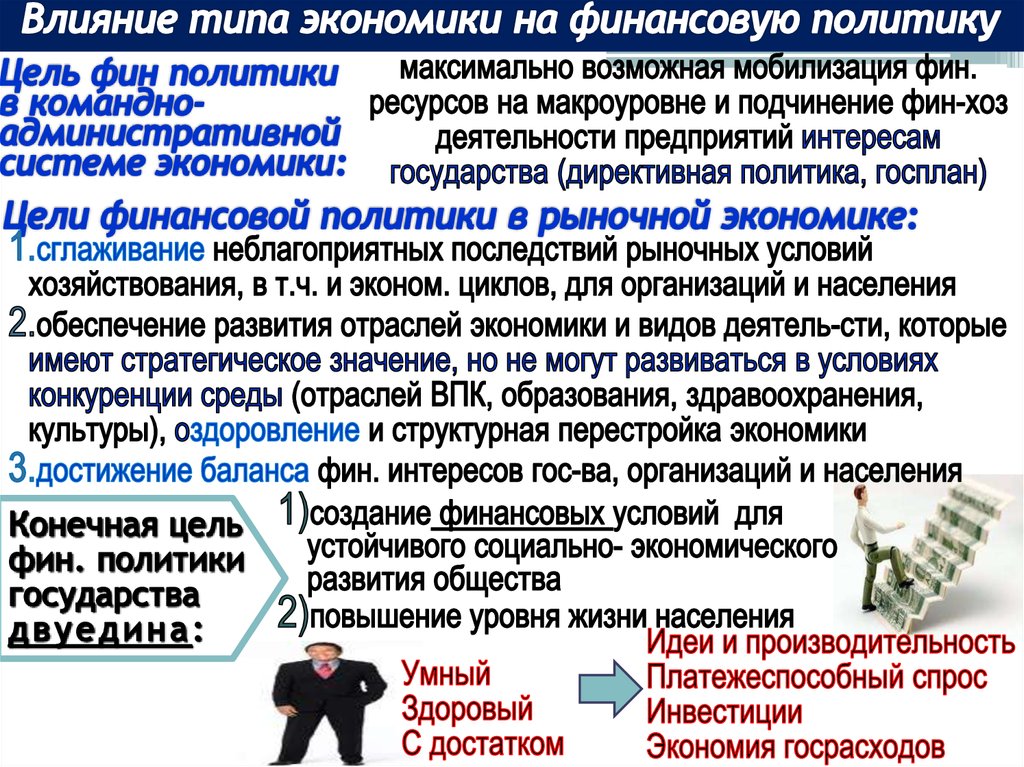 Влияние типа экономики на финансовую политику

Цель фин политики в командно-административной системе экономики:

максимально возможная мобилизация фин. ресурсов на макроуровне и подчинение фин-хоз деятельности предприятий интересам государства (директивная политика, госплан)

Цели финансовой политики в рыночной экономике:

1.сглаживание неблагоприятных последствий рыночных условий хозяйствования, в т.ч. и эконом. циклов, для организаций и населения

2.обеспечение развития отраслей экономики и видов деятель-сти, которые имеют стратегическое значение, но не могут развиваться в условиях конкуренции среды (отраслей ВПК, образования, здравоохранения, культуры), оздоровление и структурная перестройка экономики

3.достижение баланса фин. интересов гос-ва, организаций и населения

Конечная цель фин. политики государства двуедина:

1)создание финансовых условий для устойчивого социально- экономического развития общества

2)повышение уровня жизни населения

Умный
Здоровый
С достатком

Идеи и производительность
Платежеспособный спрос
Инвестиции
Экономия госрасходов